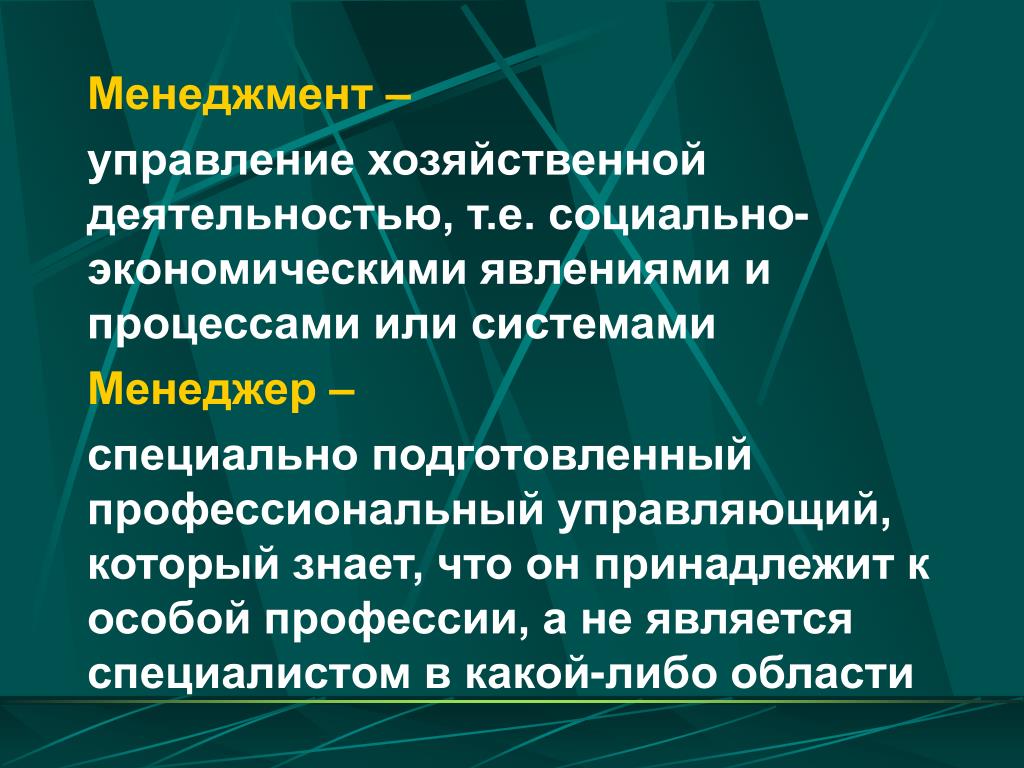 Менеджмент –

управление хозяйственной деятельностью, т.е. социально-экономическими явлениями и процессами или системами

Менеджер –

специально подготовленный профессиональный управляющий, который знает, что он принадлежит к особой профессии, а не является специалистом в какой-либо области